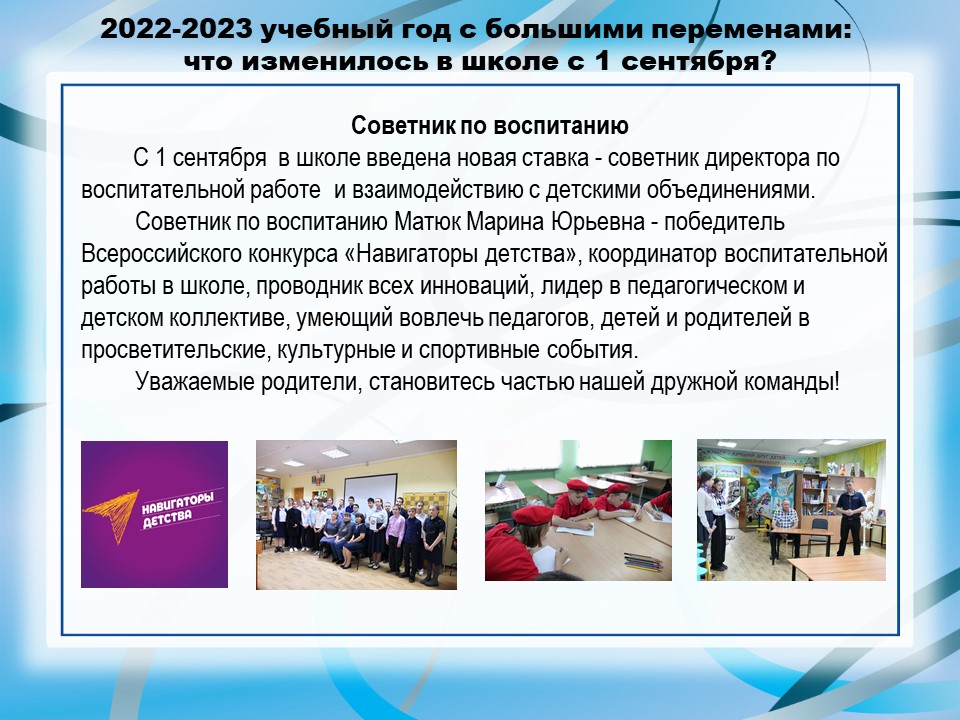 2022-2023 учебный год с большими переменами: что изменилось в школе с 1 сентября?

Советник по воспитанию

С 1 сентября в школе введена новая ставка - советник директора по воспитательной работе и взаимодействию с детскими объединениями.

Советник по воспитанию Матюк Марина Юрьевна - победитель Всероссийского конкурса «Навигаторы детства», координатор воспитательной работы в школе, проводник всех инноваций, лидер в педагогическом и детском коллективе, умеющий вовлечь педагогов, детей и родителей в просветительские, культурные и спортивные события.

Уважаемые родители, становитесь частью нашей дружной команды!

НАВИГАТОРЫ ДЕТСТВА